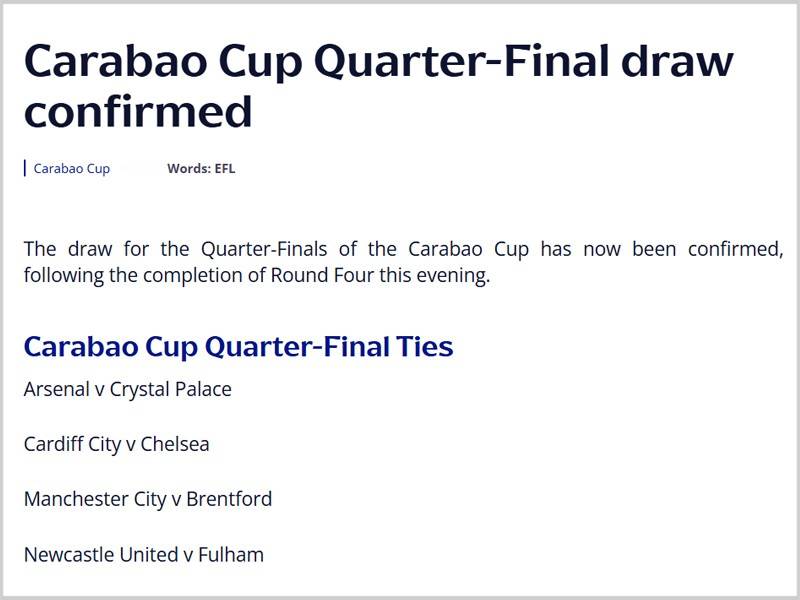 Carabao Cup Quarter-Final draw confirmed

Carabao Cup Words: EFL

The draw for the Quarter-Finals of the Carabao Cup has now been confirmed, following the completion of Round Four this evening.

Carabao Cup Quarter-Final Ties

Arsenal v Crystal Palace

Cardiff City v Chelsea

Manchester City v Brentford

Newcastle United v Fulham